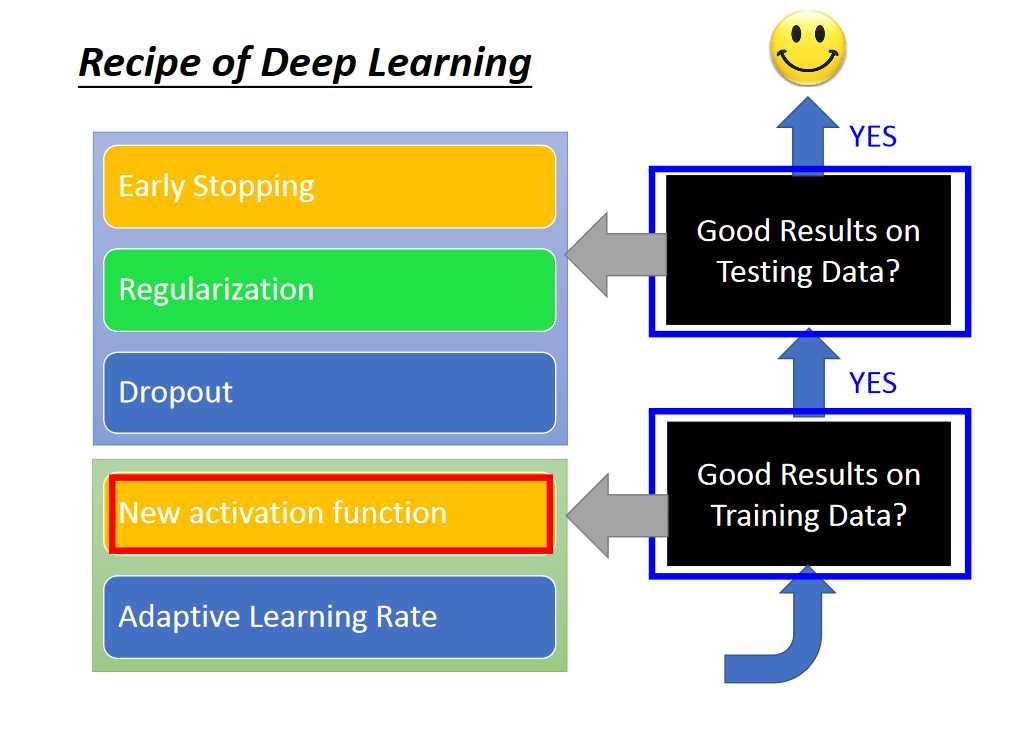 Recipe of Deep Learning

Early Stopping

Regularization

Dropout

New activation function

Adaptive Learning Rate

YES

Good Results on Testing Data?

YES

Good Results on Training Data?